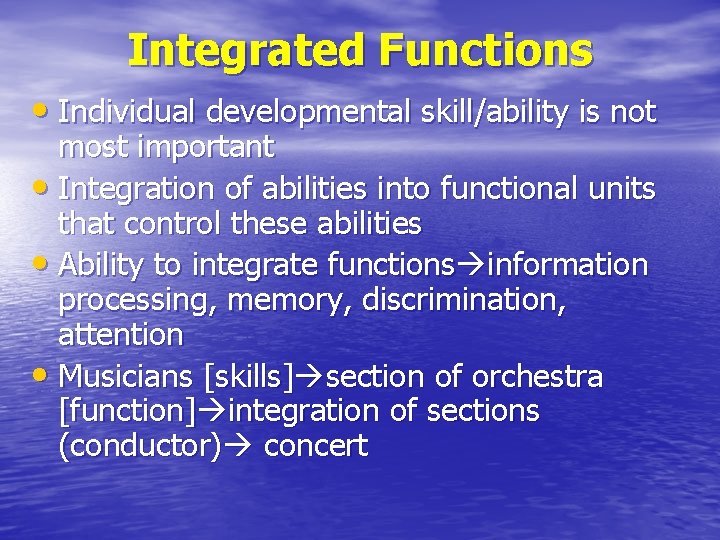 Integrated Functions

• Individual developmental skill/ability is not most important
• Integration of abilities into functional units that control these abilities
• Ability to integrate functions→information processing, memory, discrimination, attention
• Musicians [skills]→section of orchestra [function]→integration of sections (conductor)→ concert